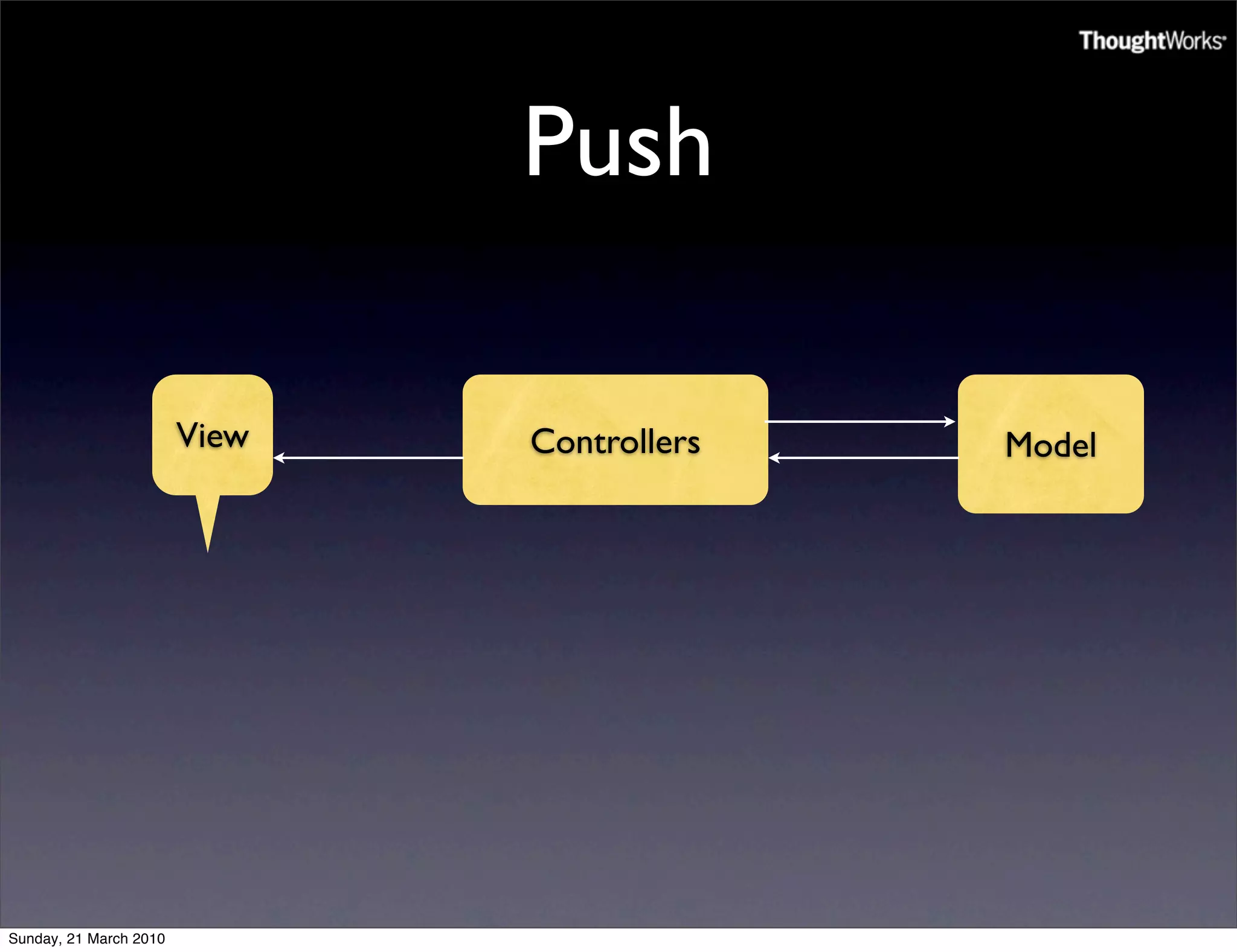 ThoughtWorks

Push

View

Controllers

Model

Sunday, 21 March 2010